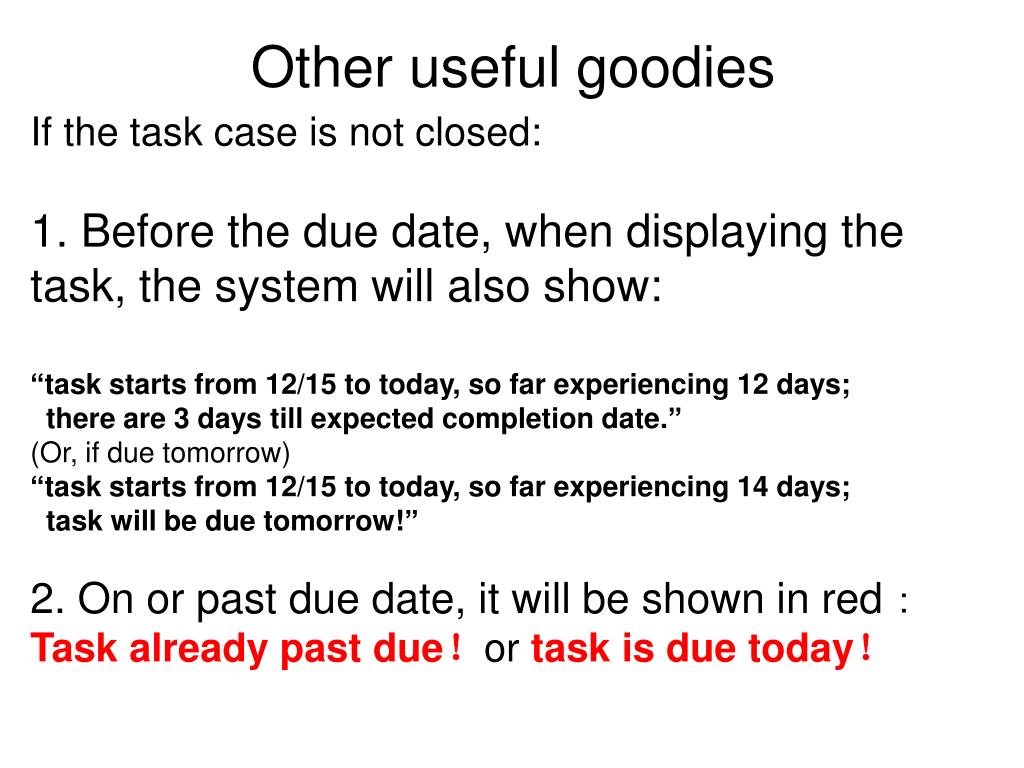 Other useful goodies

If the task case is not closed:

1. Before the due date, when displaying the task, the system will also show:

“task starts from 12/15 to today, so far experiencing 12 days; there are 3 days till expected completion date.”
(Or, if due tomorrow)
“task starts from 12/15 to today, so far experiencing 14 days; task will be due tomorrow!”

2. On or past due date, it will be shown in red：
Task already past due！ or task is due today！